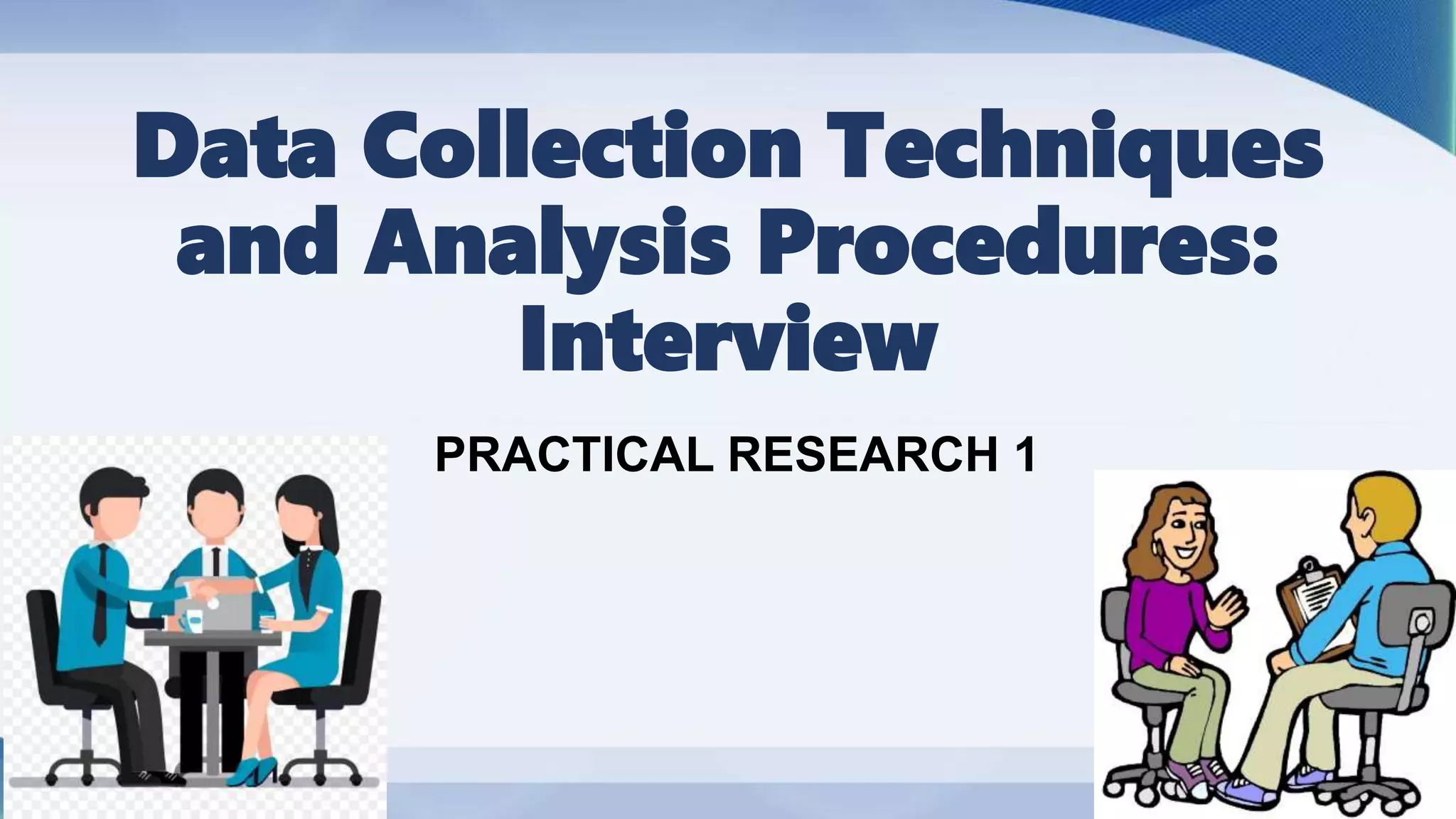 Data Collection Techniques and Analysis Procedures: Interview

PRACTICAL RESEARCH 1